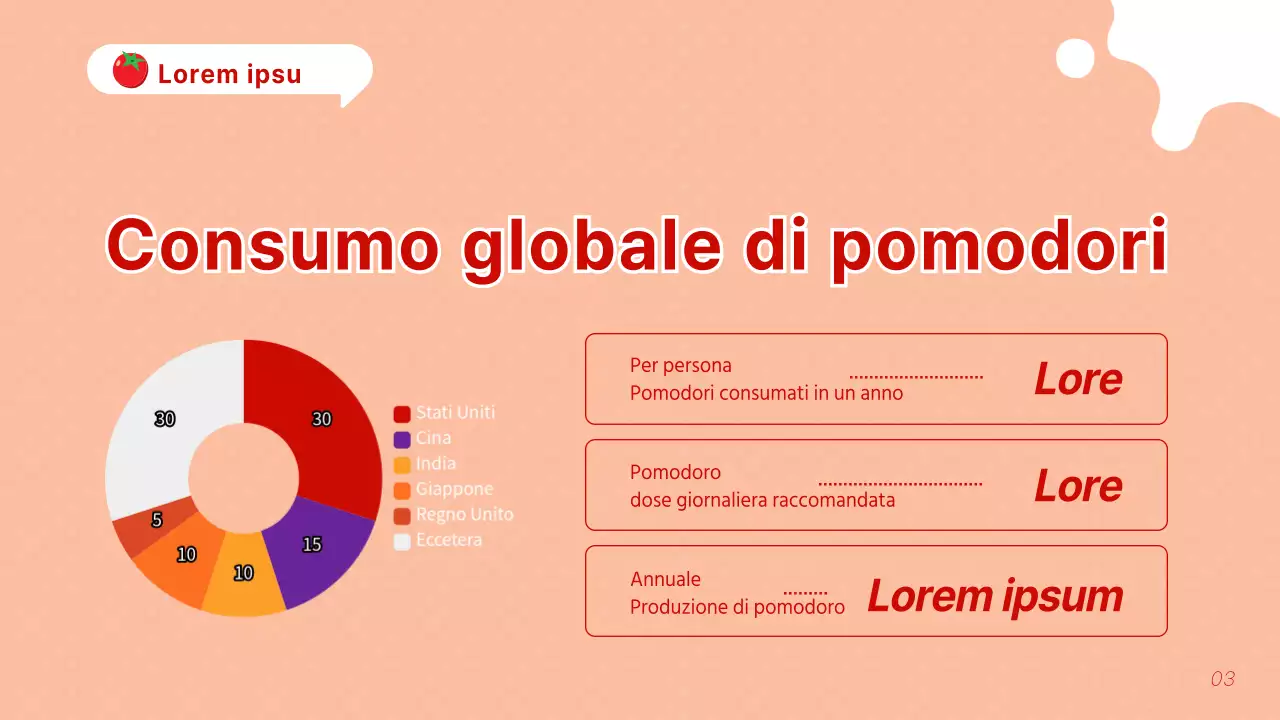 Lorem ipsu

Consumo globale di pomodori

30
30
15
10
10
5

Stati Uniti
Cina
India
Giappone
Regno Unito
Eccetera

Per persona
Pomodori consumati in un anno
Lore

Pomodoro
dose giornaliera raccomandata
Lore

Annuale
Produzione di pomodoro
Lorem ipsum

03